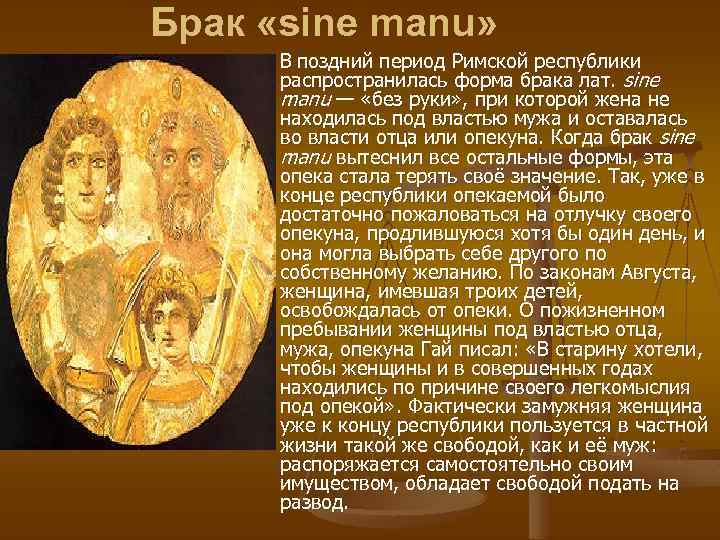 Брак «sine manu»

В поздний период Римской республики распространилась форма брака лат. sine manu — «без руки», при которой жена не находилась под властью мужа и оставалась во власти отца или опекуна. Когда брак sine manu вытеснил все остальные формы, эта опека стала терять своё значение. Так, уже в конце республики опекаемой было достаточно пожаловаться на отлучку своего опекуна, продлившуюся хотя бы один день, и она могла выбрать себе другого по собственному желанию. По законам Августа, женщина, имевшая троих детей, освобождалась от опеки. О пожизненном пребывании женщины под властью отца, мужа, опекуна Гай писал: «В старину хотели, чтобы женщины и в совершенных годах находились по причине своего легкомыслия под опекой». Фактически замужняя женщина уже к концу республики пользуется в частной жизни такой же свободой, как и её муж: распоряжается самостоятельно своим имуществом, обладает свободой подать на развод.